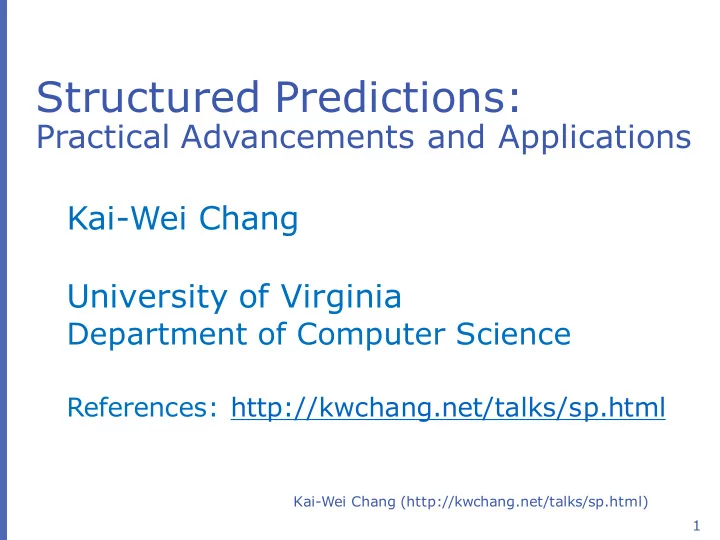 Structured Predictions:
Practical Advancements and Applications

Kai-Wei Chang

University of Virginia
Department of Computer Science

References: http://kwchang.net/talks/sp.html

Kai-Wei Chang (http://kwchang.net/talks/sp.html)

1